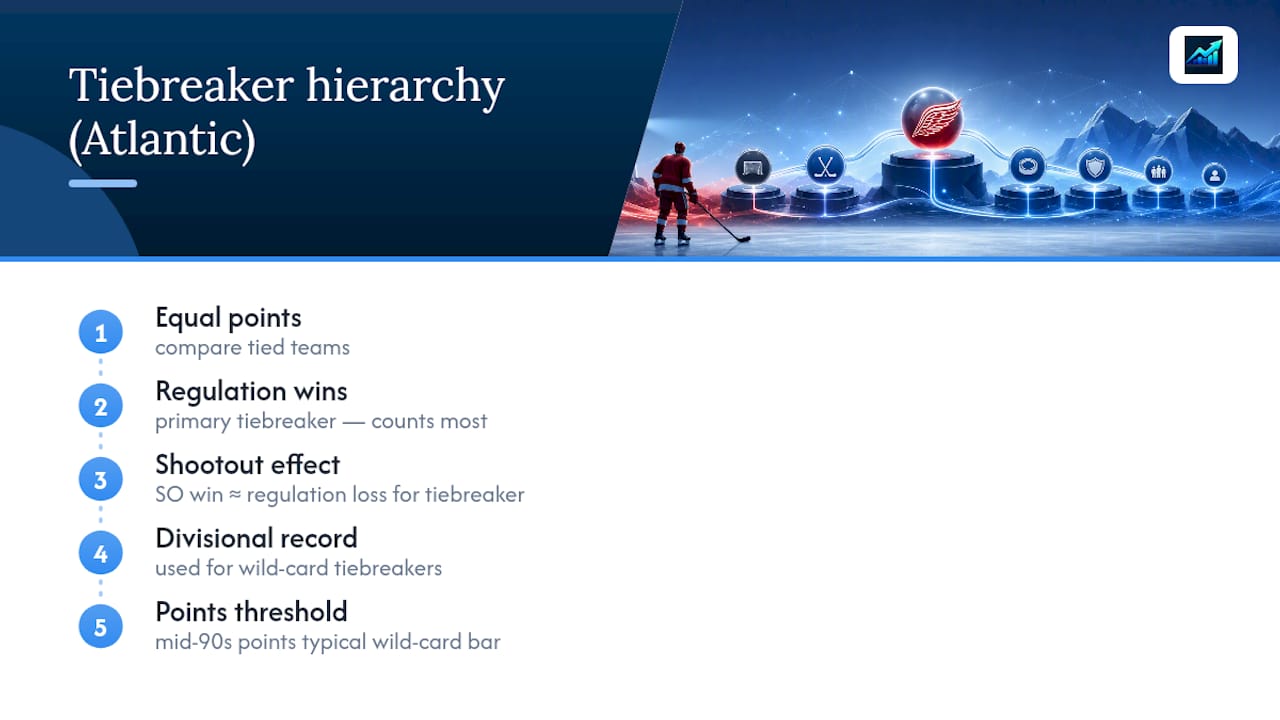 Tiebreaker hierarchy (Atlantic)

1 Equal points
compare tied teams

2 Regulation wins
primary tiebreaker — counts most

3 Shootout effect
SO win ≈ regulation loss for tiebreaker

4 Divisional record
used for wild-card tiebreakers

5 Points threshold
mid-90s points typical wild-card bar